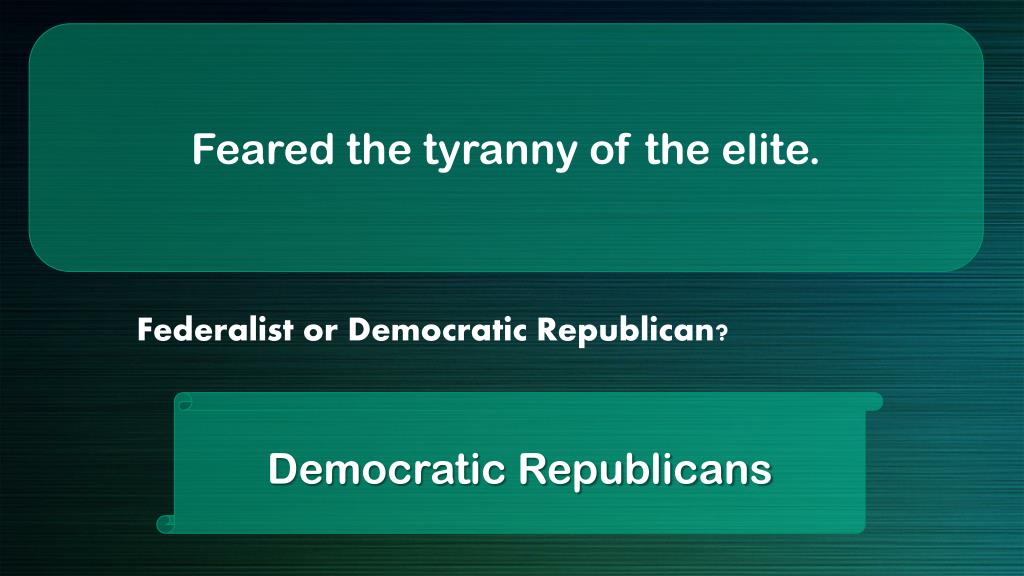 Feared the tyranny of the elite.

Federalist or Democratic Republican?

Democratic Republicans